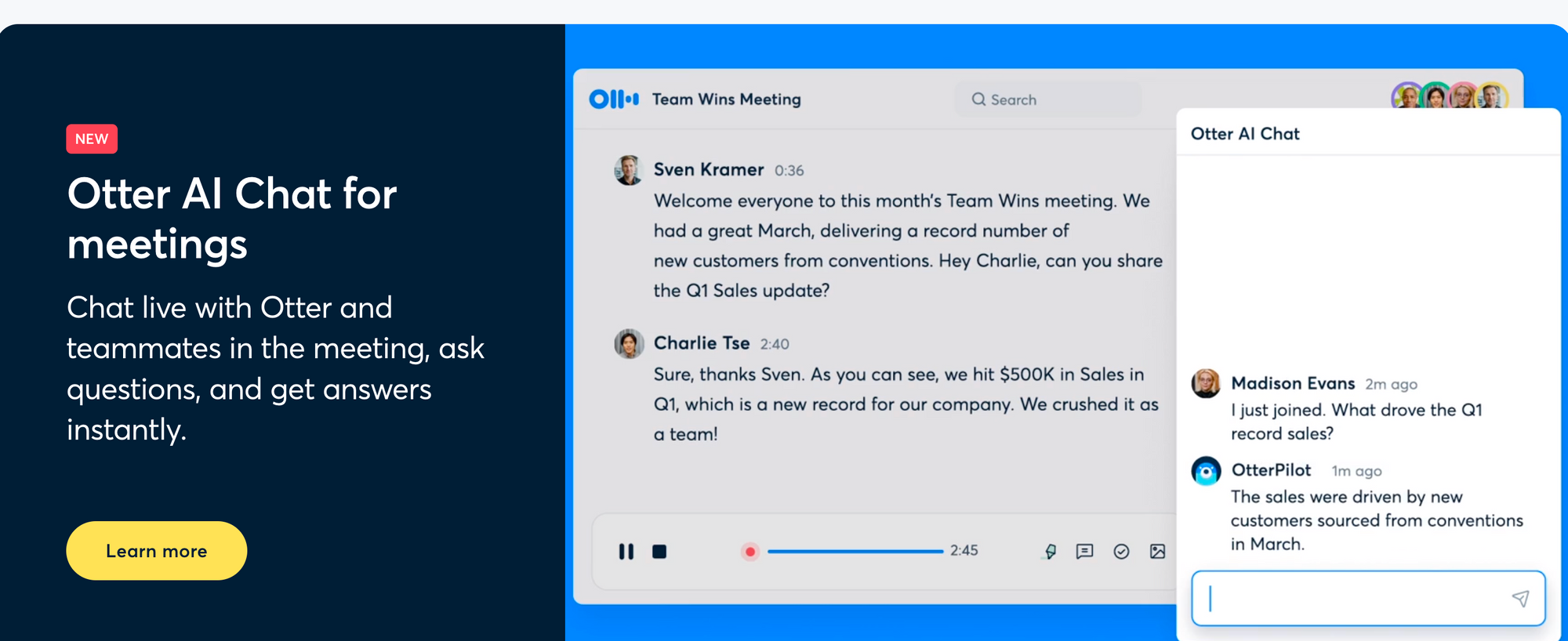 NEW

Otter AI Chat for meetings

Chat live with Otter and teammates in the meeting, ask questions, and get answers instantly.

Learn more

Team Wins Meeting

Search

Sven Kramer 0:36
Welcome everyone to this month's Team Wins meeting. We had a great March, delivering a record number of new customers from conventions. Hey Charlie, can you share the Q1 Sales update?

Charlie Tse 2:40
Sure, thanks Sven. As you can see, we hit $500K in Sales in Q1, which is a new record for our company. We crushed it as a team!

2:45

Otter AI Chat

Madison Evans 2m ago
I just joined. What drove the Q1 record sales?

OtterPilot 1m ago
The sales were driven by new customers sourced from conventions in March.